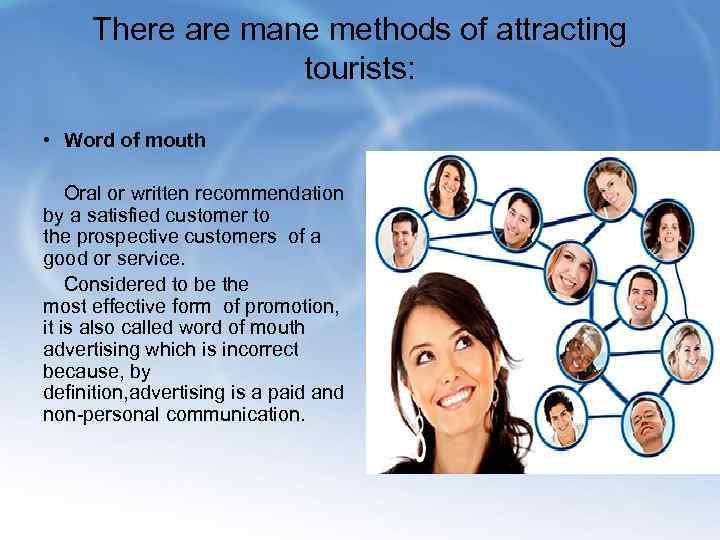 There are mane methods of attracting tourists:

• Word of mouth

Oral or written recommendation by a satisfied customer to the prospective customers of a good or service.

Considered to be the most effective form of promotion, it is also called word of mouth advertising which is incorrect because, by definition,advertising is a paid and non-personal communication.